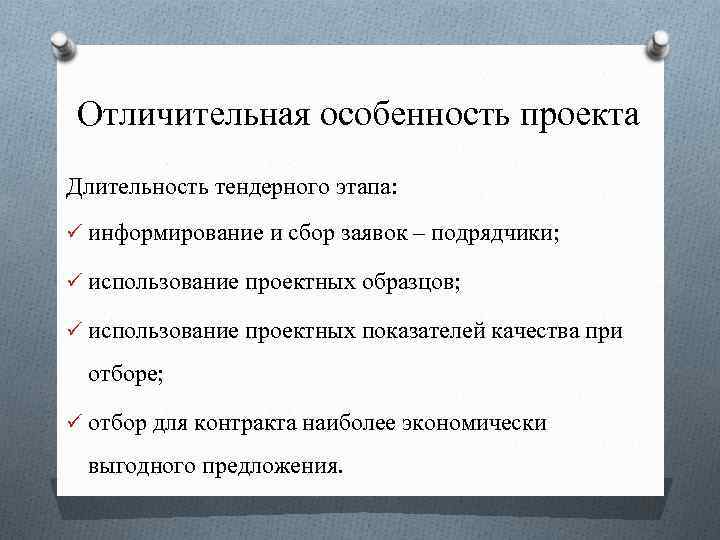 Отличительная особенность проекта

Длительность тендерного этапа:

✓ информирование и сбор заявок – подрядчики;

✓ использование проектных образцов;

✓ использование проектных показателей качества при отборе;

✓ отбор для контракта наиболее экономически выгодного предложения.